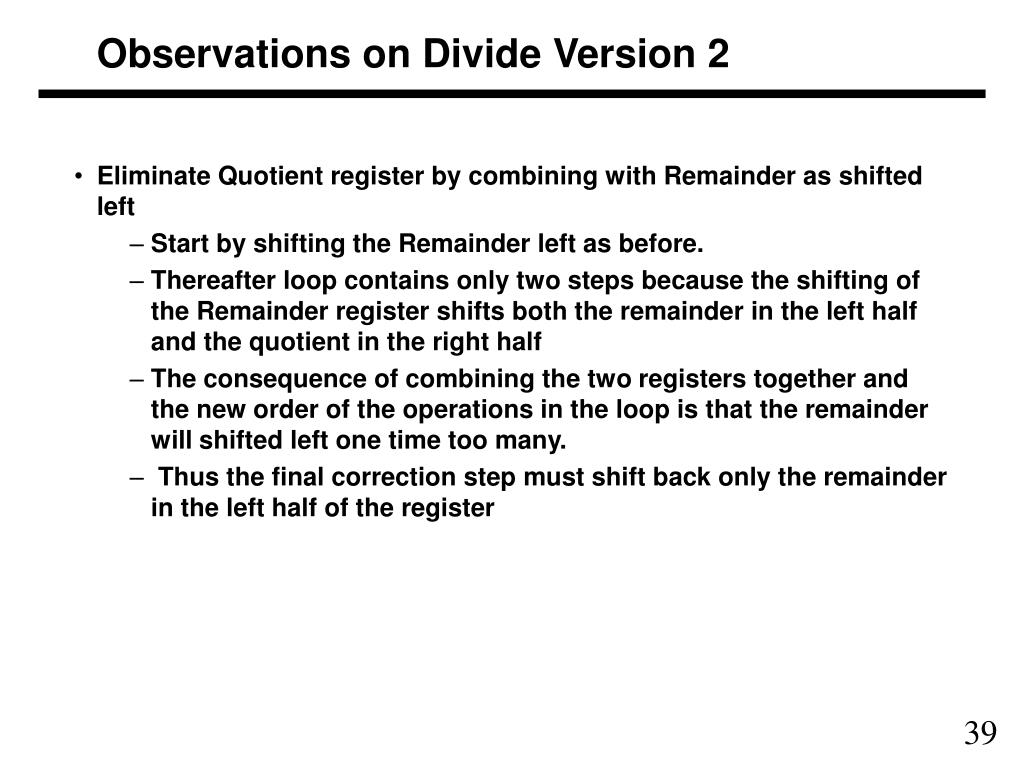 Observations on Divide Version 2

• Eliminate Quotient register by combining with Remainder as shifted left

– Start by shifting the Remainder left as before.

– Thereafter loop contains only two steps because the shifting of the Remainder register shifts both the remainder in the left half and the quotient in the right half

– The consequence of combining the two registers together and the new order of the operations in the loop is that the remainder will shifted left one time too many.

– Thus the final correction step must shift back only the remainder in the left half of the register

39